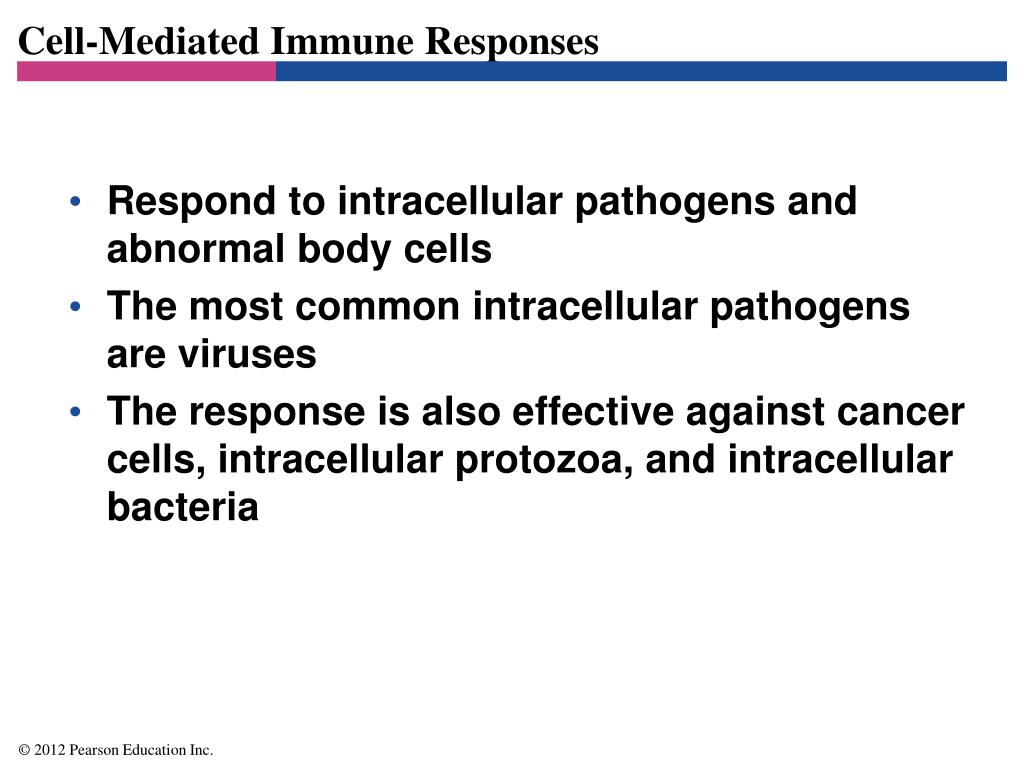 Cell-Mediated Immune Responses

• Respond to intracellular pathogens and abnormal body cells
• The most common intracellular pathogens are viruses
• The response is also effective against cancer cells, intracellular protozoa, and intracellular bacteria

© 2012 Pearson Education Inc.